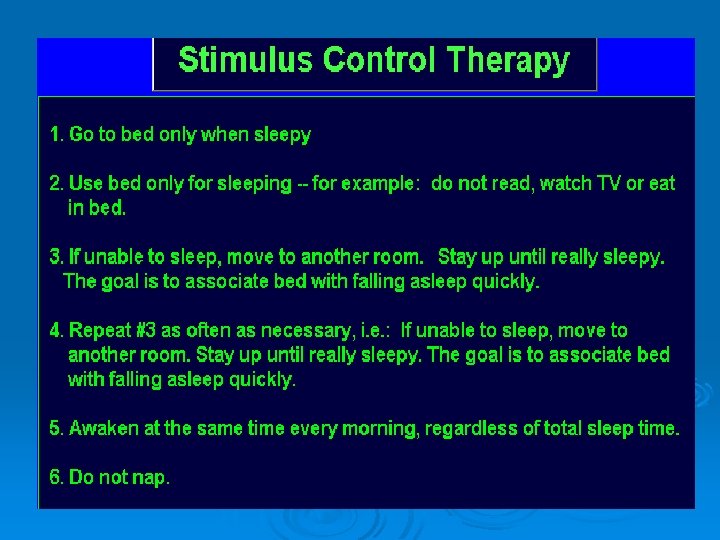 Stimulus Control Therapy

1. Go to bed only when sleepy

2. Use bed only for sleeping -- for example: do not read, watch TV or eat in bed.

3. If unable to sleep, move to another room. Stay up until really sleepy. The goal is to associate bed with falling asleep quickly.

4. Repeat #3 as often as necessary, i.e.: If unable to sleep, move to another room. Stay up until really sleepy. The goal is to associate bed with falling asleep quickly.

5. Awaken at the same time every morning, regardless of total sleep time.

6. Do not nap.